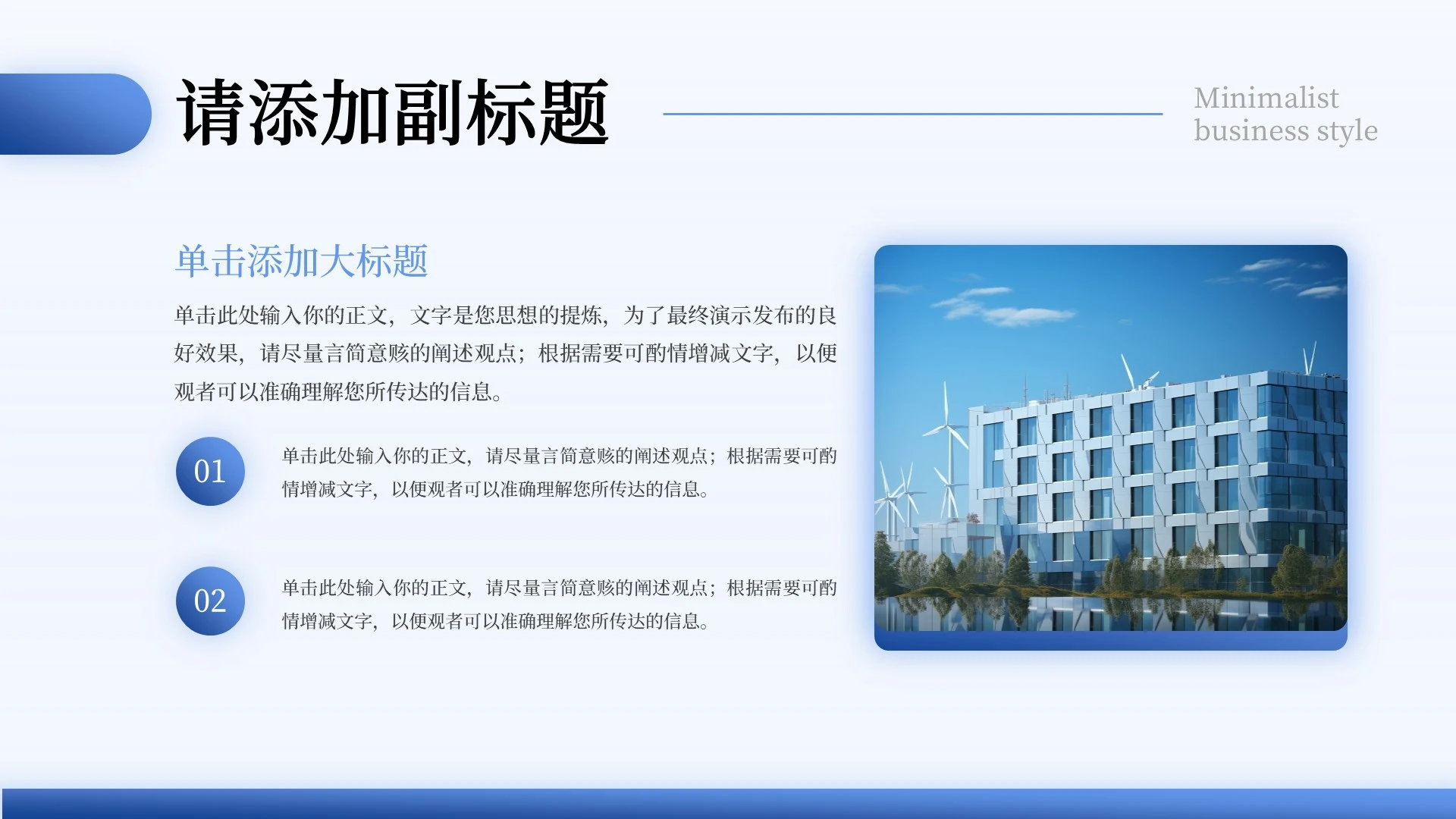 请添加副标题

Minimalist business style

单击添加大标题

单击此处输入你的正文，文字是您思想的提炼，为了最终演示发布的良好效果，请尽量言简意赅的阐述观点；根据需要可酌情增减文字，以便观者可以准确理解您所传达的信息。

01

单击此处输入你的正文，请尽量言简意赅的阐述观点；根据需要可酌情增减文字，以便观者可以准确理解您所传达的信息。

02

单击此处输入你的正文，请尽量言简意赅的阐述观点；根据需要可酌情增减文字，以便观者可以准确理解您所传达的信息。